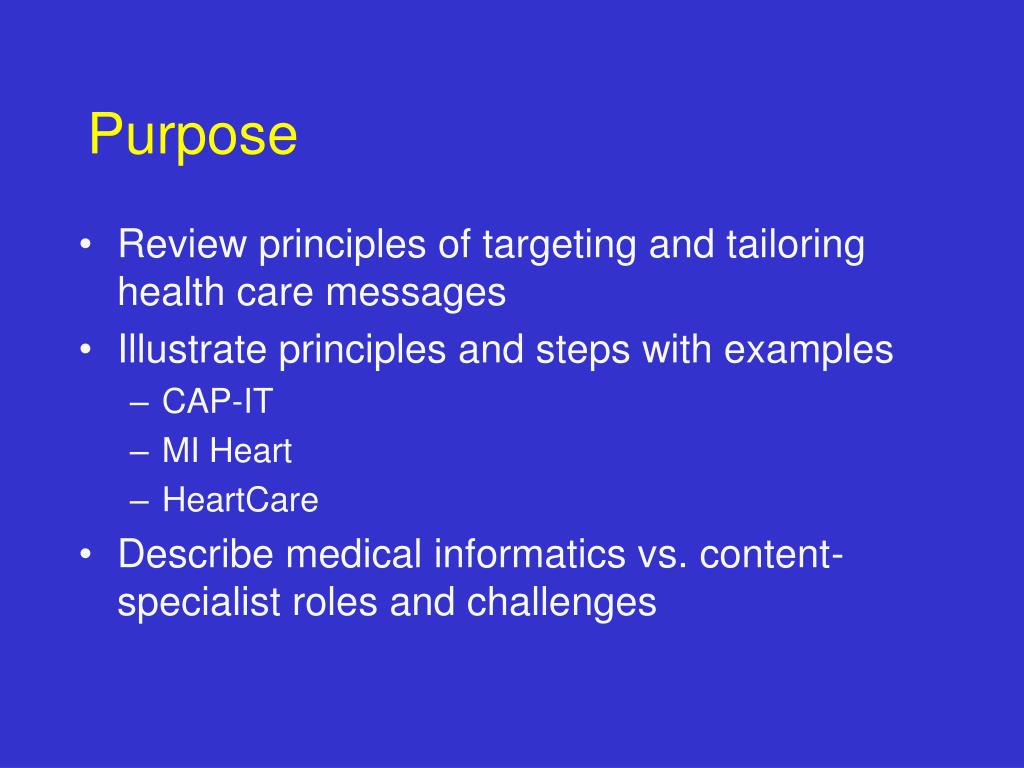 Purpose

• Review principles of targeting and tailoring health care messages
• Illustrate principles and steps with examples
– CAP-IT
– MI Heart
– HeartCare
• Describe medical informatics vs. content-specialist roles and challenges